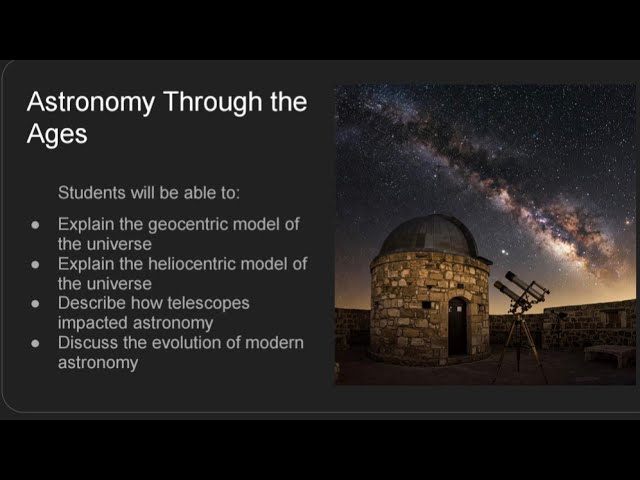 Astronomy Through the Ages

Students will be able to:

• Explain the geocentric model of the universe
• Explain the heliocentric model of the universe
• Describe how telescopes impacted astronomy
• Discuss the evolution of modern astronomy